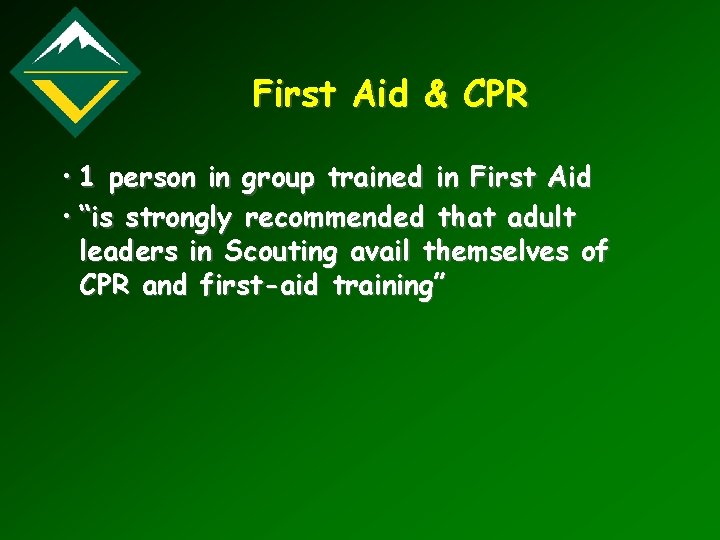 First Aid & CPR

• 1 person in group trained in First Aid
• "is strongly recommended that adult leaders in Scouting avail themselves of CPR and first-aid training"